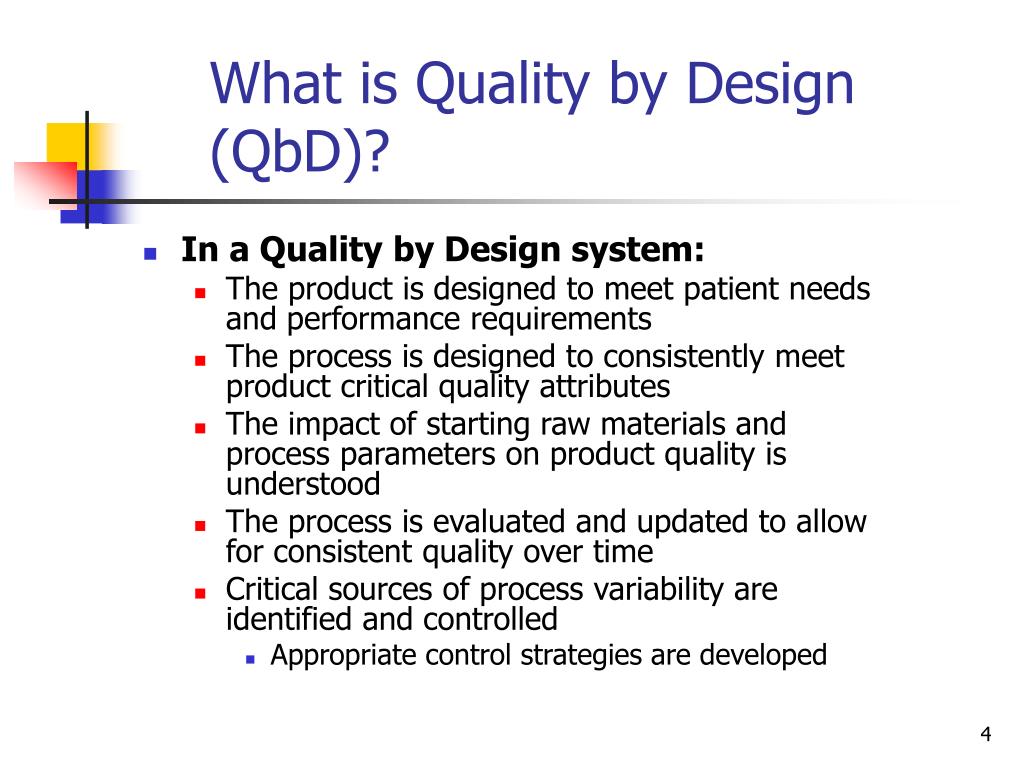 What is Quality by Design (QbD)?

In a Quality by Design system:

The product is designed to meet patient needs and performance requirements

The process is designed to consistently meet product critical quality attributes

The impact of starting raw materials and process parameters on product quality is understood

The process is evaluated and updated to allow for consistent quality over time

Critical sources of process variability are identified and controlled

Appropriate control strategies are developed

4